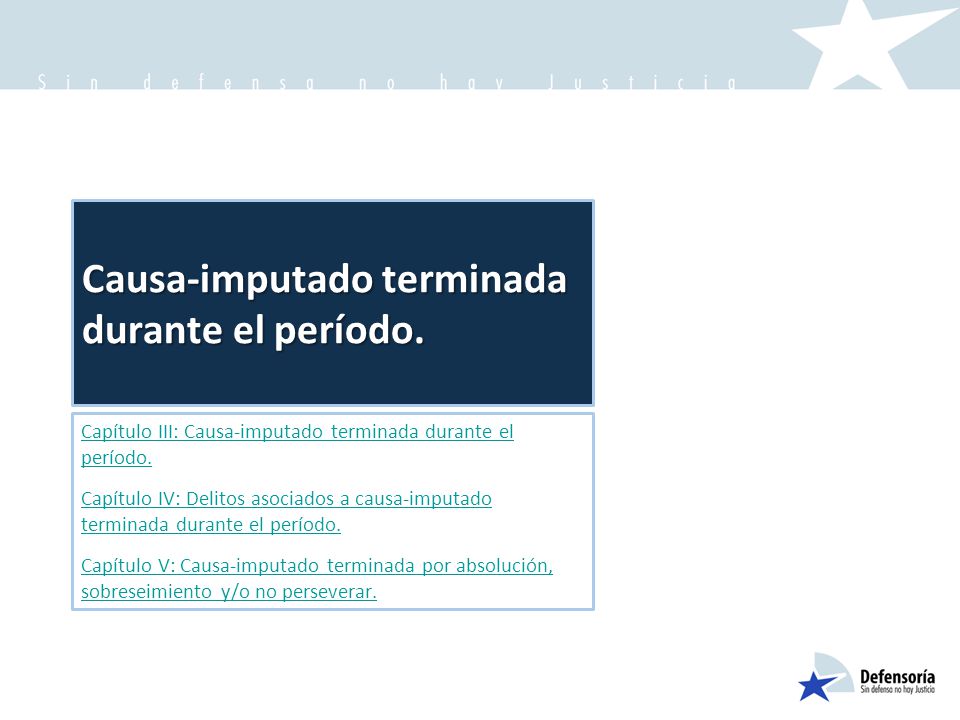 Sin defensa no hay Justicia

Causa-imputado terminada durante el período.

Capítulo III: Causa-imputado terminada durante el período.

Capítulo IV: Delitos asociados a causa-imputado terminada durante el período.

Capítulo V: Causa-imputado terminada por absolución, sobreseimiento y/o no perseverar.

Defensoría
Sin defensa no hay Justicia